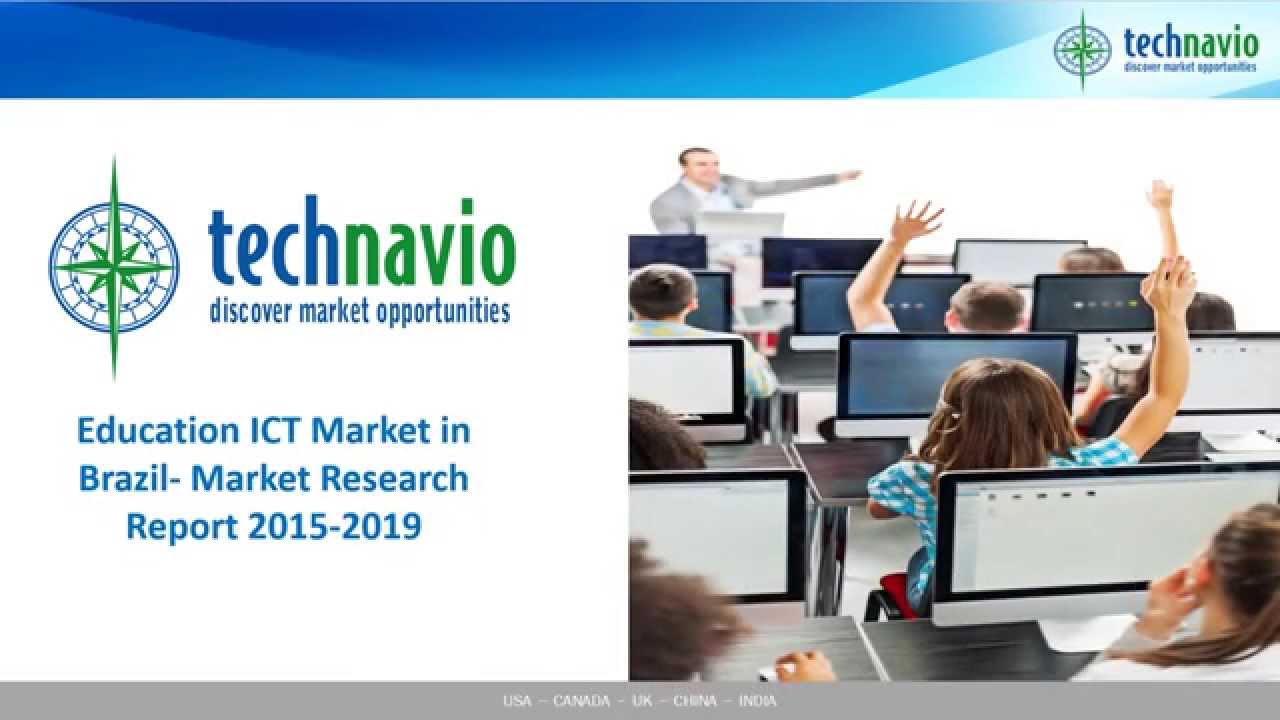 technavio
discover market opportunities

technavio
discover market opportunities

Education ICT Market in Brazil- Market Research Report 2015-2019

USA – CANADA – UK – CHINA – INDIA